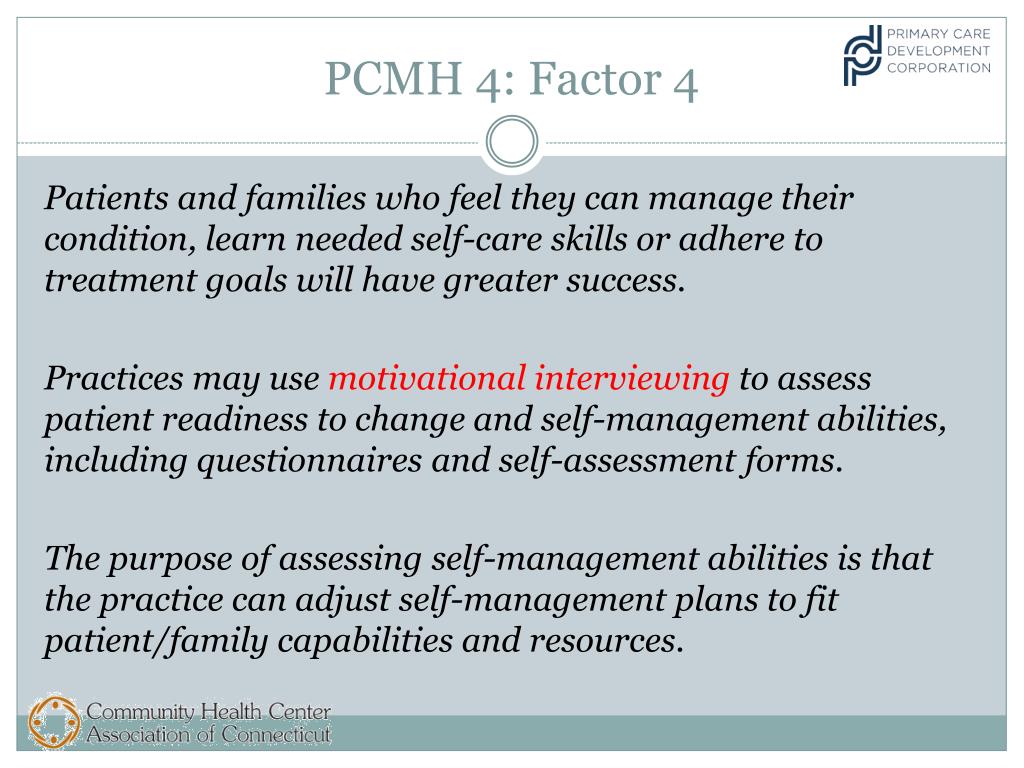 PCMH 4: Factor 4

PRIMARY CARE DEVELOPMENT CORPORATION

Patients and families who feel they can manage their condition, learn needed self-care skills or adhere to treatment goals will have greater success.

Practices may use motivational interviewing to assess patient readiness to change and self-management abilities, including questionnaires and self-assessment forms.

The purpose of assessing self-management abilities is that the practice can adjust self-management plans to fit patient/family capabilities and resources.

Community Health Center Association of Connecticut